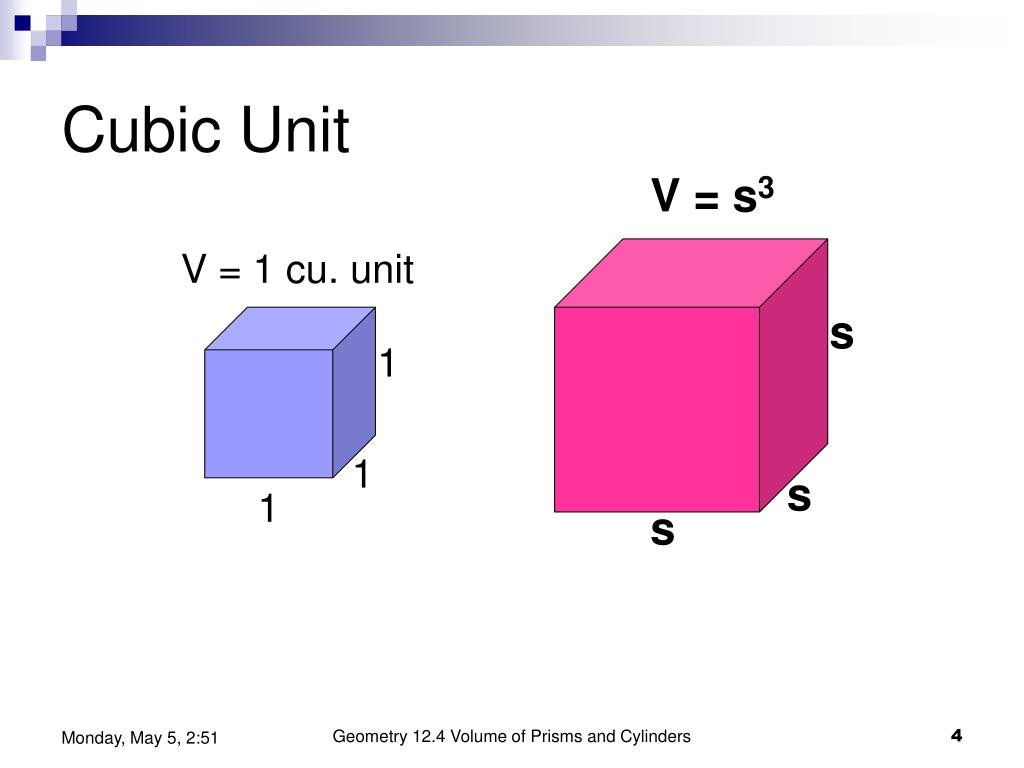 Cubic Unit

V = 1 cu. unit

1

1

1

$V = s^3$

s

s

s

Monday, May 5, 2:51

Geometry 12.4 Volume of Prisms and Cylinders

4